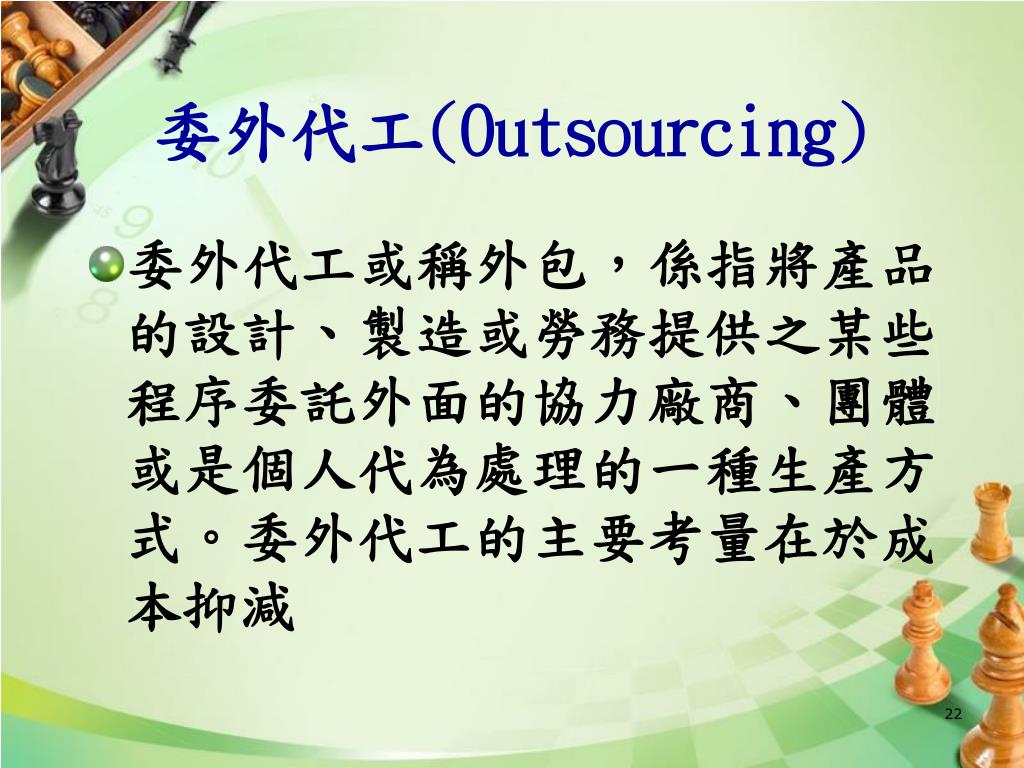 委外代工(Outsourcing)

委外代工或稱外包，係指將產品的設計、製造或勞務提供之某些程序委託外面的協力廠商、團體或是個人代為處理的一種生產方式。委外代工的主要考量在於成本抑減

22